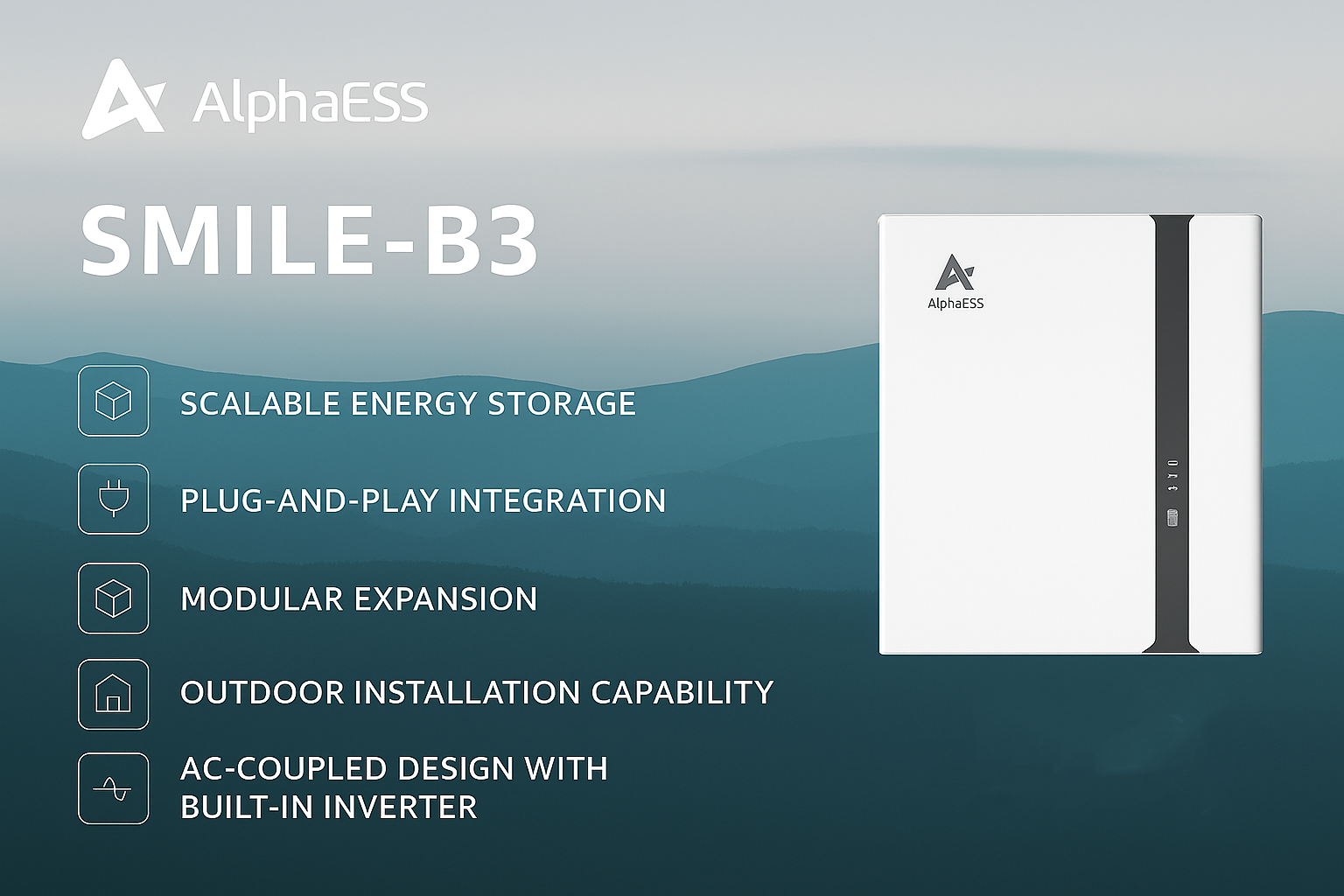 AlphaESS

SMILE-B3

SCALABLE ENERGY STORAGE

PLUG-AND-PLAY INTEGRATION

MODULAR EXPANSION

OUTDOOR INSTALLATION CAPABILITY

AC-COUPLED DESIGN WITH BUILT-IN INVERTER

AlphaESS